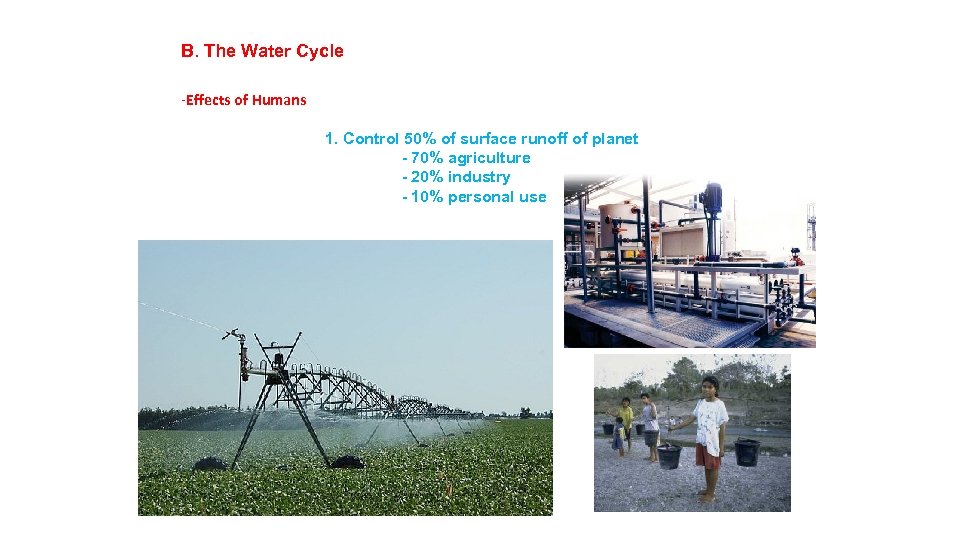 B. The Water Cycle

-Effects of Humans

1. Control 50% of surface runoff of planet
- 70% agriculture
- 20% industry
- 10% personal use